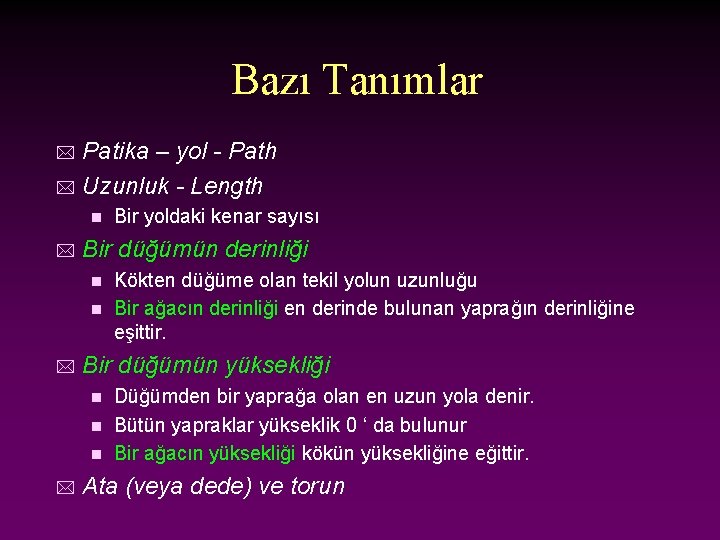 Bazı Tanımlar

Patika – yol - Path

Uzunluk - Length

Bir yoldaki kenar sayısı

Bir düğümün derinliği

Kökten düğüme olan tekil yolun uzunluğu

Bir ağacın derinliği en derinde bulunan yaprağın derinliğine eşittir.

Bir düğümün yüksekliği

Düğümden bir yaprağa olan en uzun yola denir.

Bütün yapraklar yükseklik 0 ‘ da bulunur

Bir ağacın yüksekliği kökün yüksekliğine eğittir.

Ata (veya dede) ve torun